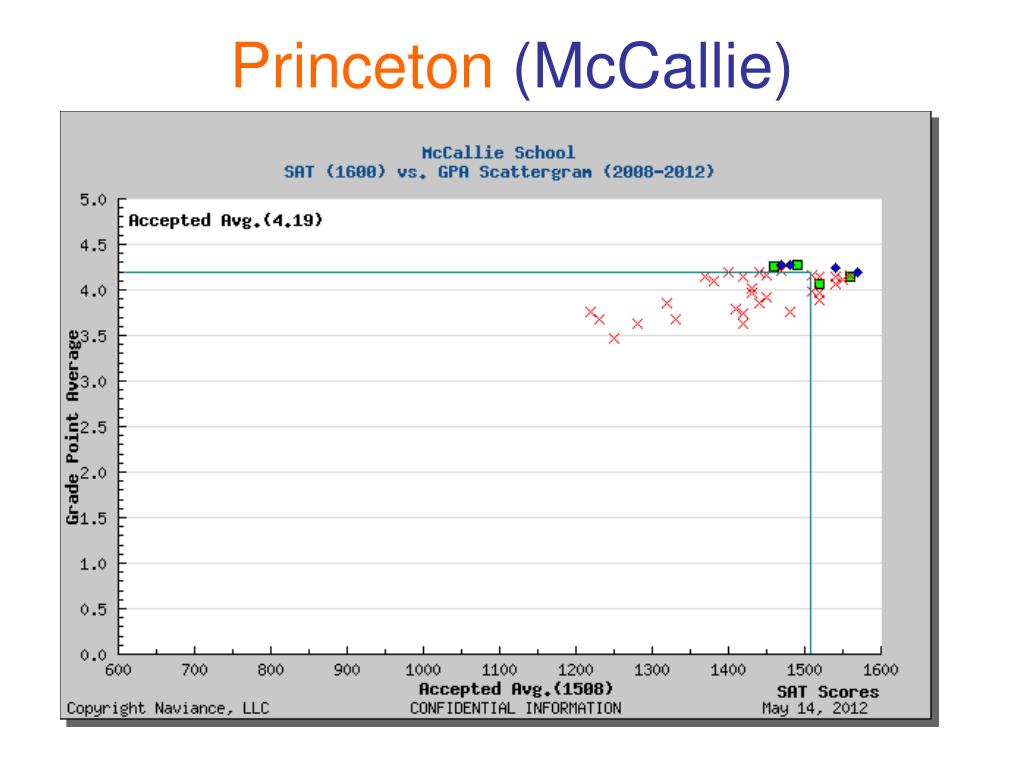 Princeton (McCallie)

McCallie School
SAT (1600) vs. GPA Scattergram (2008-2012)

Accepted Avg.(4.19)

Grade Point Average

5.0
4.5
4.0
3.5
3.0
2.5
2.0
1.5
1.0
0.5
0.0

600 700 800 900 1000 1100 1200 1300 1400 1500 1600

Accepted Avg.(1508)

SAT Scores

Copyright Naviance, LLC

CONFIDENTIAL INFORMATION

May 14, 2012